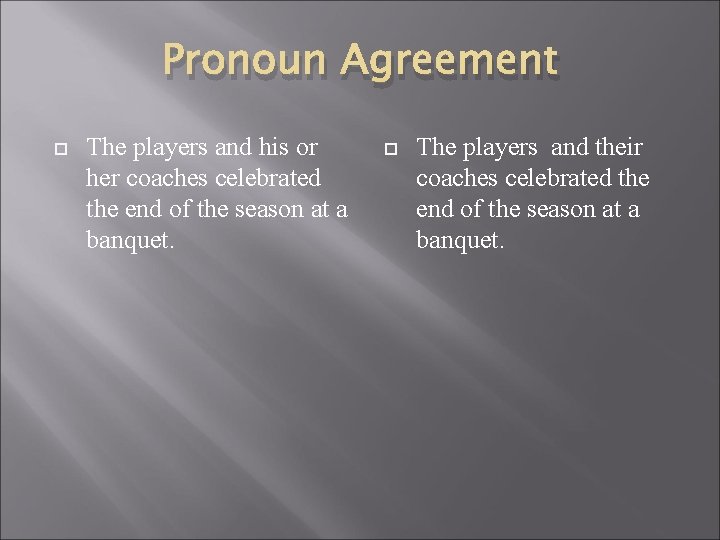 Pronoun Agreement

The players and his or her coaches celebrated the end of the season at a banquet.

The players and their coaches celebrated the end of the season at a banquet.